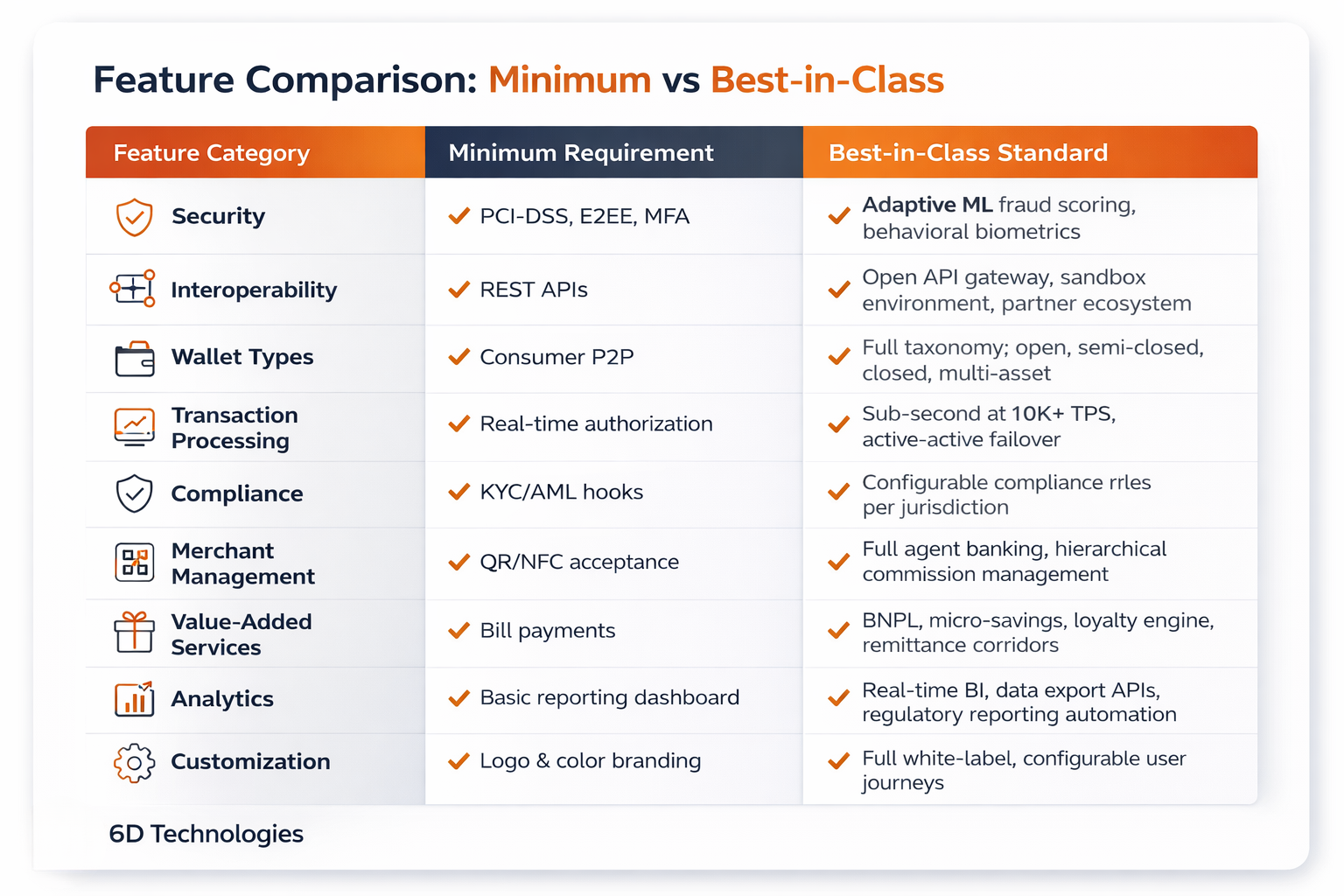 Feature Comparison: Minimum vs Best-in-Class

| Feature Category | Minimum Requirement | Best-in-Class Standard |
|---|---|---|
| Security | PCI-DSS, E2EE, MFA | Adaptive ML fraud scoring, behavioral biometrics |
| Interoperability | REST APIs | Open API gateway, sandbox environment, partner ecosystem |
| Wallet Types | Consumer P2P | Full taxonomy; open, semi-closed, closed, multi-asset |
| Transaction Processing | Real-time authorization | Sub-second at 10K+ TPS, active-active failover |
| Compliance | KYC/AML hooks | Configurable compliance rrles per jurisdiction |
| Merchant Management | QR/NFC acceptance | Full agent banking, hierarchical commission management |
| Value-Added Services | Bill payments | BNPL, micro-savings, loyalty engine, remittance corridors |
| Analytics | Basic reporting dashboard | Real-time BI, data export APIs, regulatory reporting automation |
| Customization | Logo & color branding | Full white-label, configurable user journeys |

6D Technologies